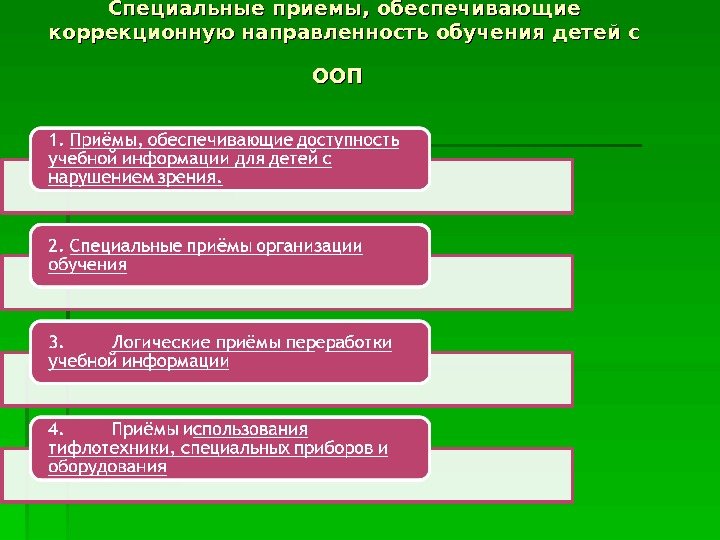 Специальные приемы, обеспечивающие коррекционную направленность обучения детей с

ООП

1. Приёмы, обеспечивающие доступность учебной информации для детей с нарушением зрения.

2. Специальные приёмы организации обучения

3. Логические приёмы переработки учебной информации

4. Приёмы использования тифлотехники, специальных приборов и оборудования